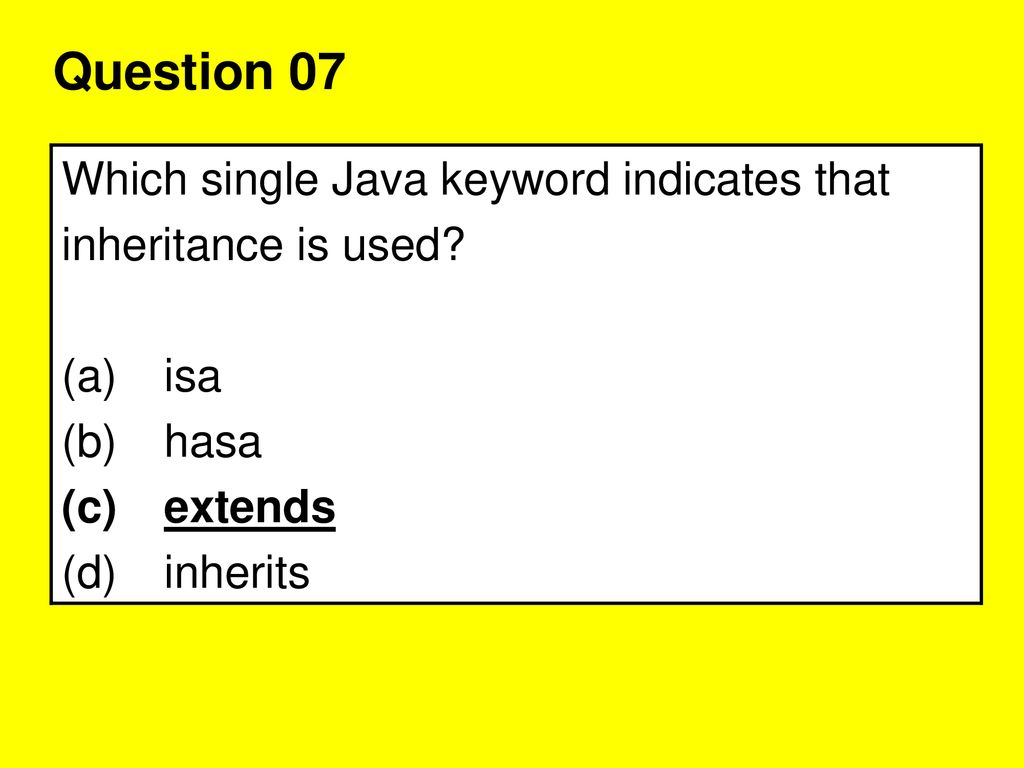 Question 07

Which single Java keyword indicates that inheritance is used?

(a) isa
(b) hasa
(c) extends
(d) inherits